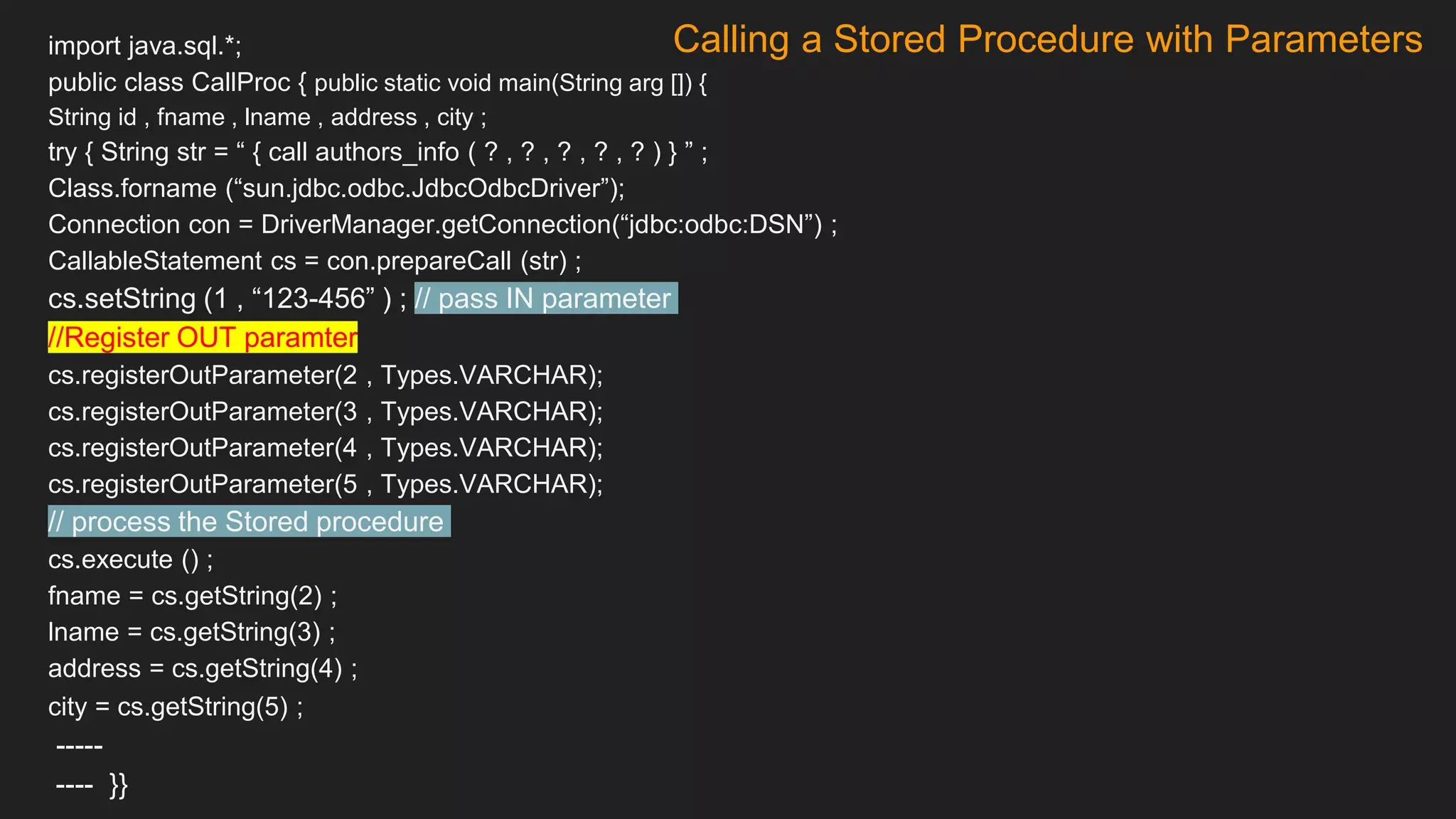 Calling a Stored Procedure with Parameters

import java.sql.*;
public class CallProc { public static void main(String arg []) {
String id , fname , lname , address , city ;
try { String str = “ { call authors_info ( ? , ? , ? , ? , ? ) } ” ;
Class.forname (“sun.jdbc.odbc.JdbcOdbcDriver”);
Connection con = DriverManager.getConnection(“jdbc:odbc:DSN”) ;
CallableStatement cs = con.prepareCall (str) ;
cs.setString (1 , “123-456” ) ; // pass IN parameter
//Register OUT paramter
cs.registerOutParameter(2 , Types.VARCHAR);
cs.registerOutParameter(3 , Types.VARCHAR);
cs.registerOutParameter(4 , Types.VARCHAR);
cs.registerOutParameter(5 , Types.VARCHAR);
// process the Stored procedure
cs.execute () ;
fname = cs.getString(2) ;
lname = cs.getString(3) ;
address = cs.getString(4) ;
city = cs.getString(5) ;
-----
---- }}